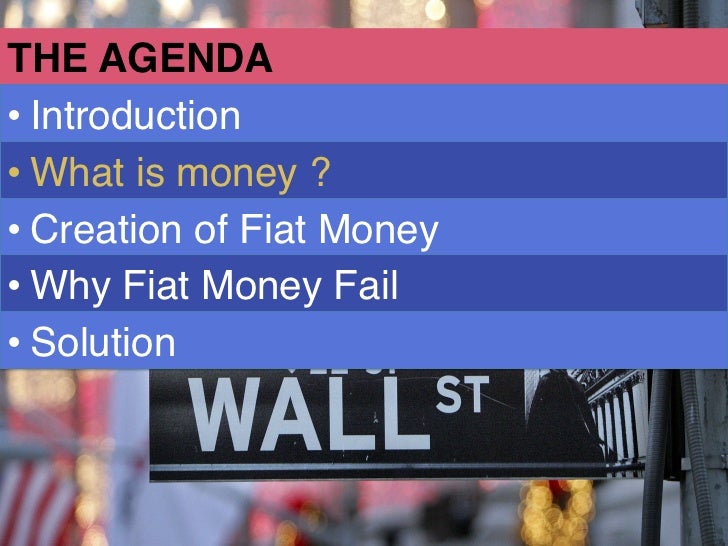 THE AGENDA

• Introduction

• What is money ?

• Creation of Fiat Money

• Why Fiat Money Fail

• Solution

WALL ST